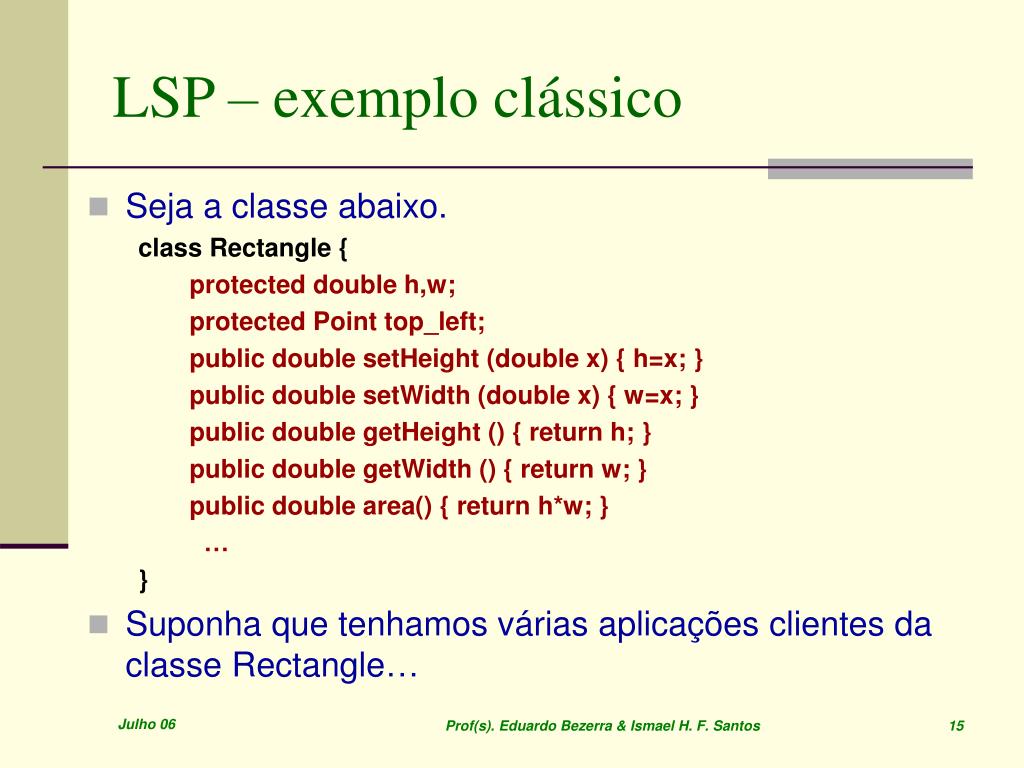 LSP – exemplo clássico

Seja a classe abaixo.

class Rectangle {
protected double h,w;
protected Point top_left;
public double setHeight (double x) { h=x; }
public double setWidth (double x) { w=x; }
public double getHeight () { return h; }
public double getWidth () { return w; }
public double area() { return h*w; }
…
}

Suponha que tenhamos várias aplicações clientes da classe Rectangle…

Julho 06

Prof(s). Eduardo Bezerra & Ismael H. F. Santos

15